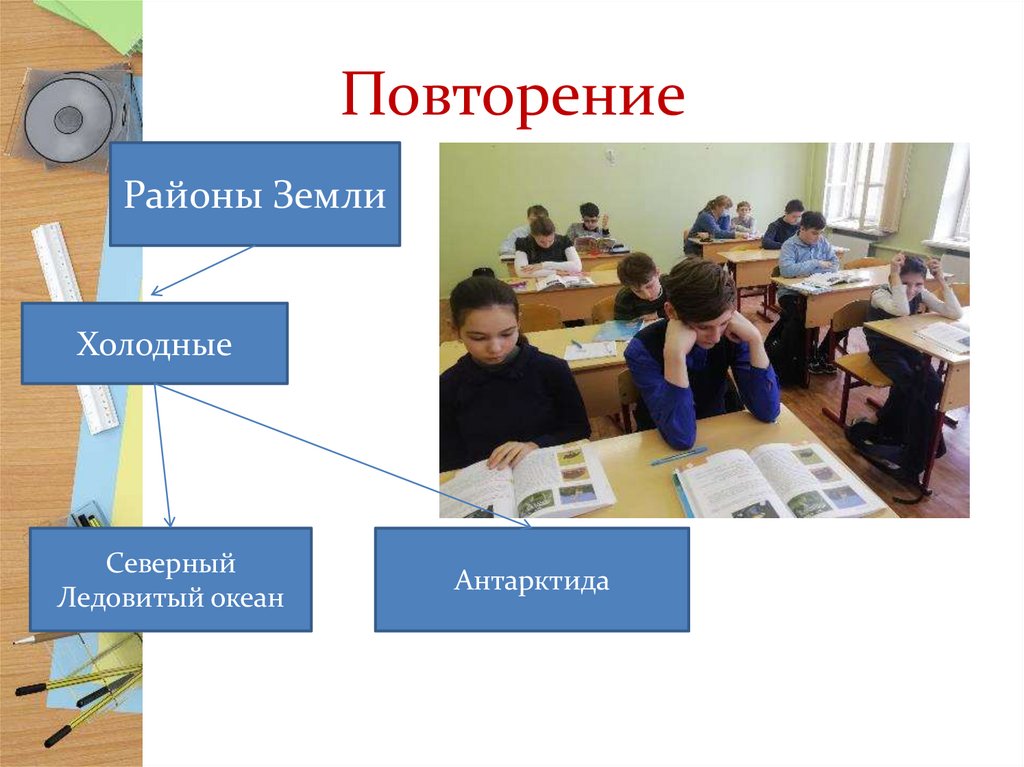 Повторение

Районы Земли

Холодные

Северный Ледовитый океан

Антарктида